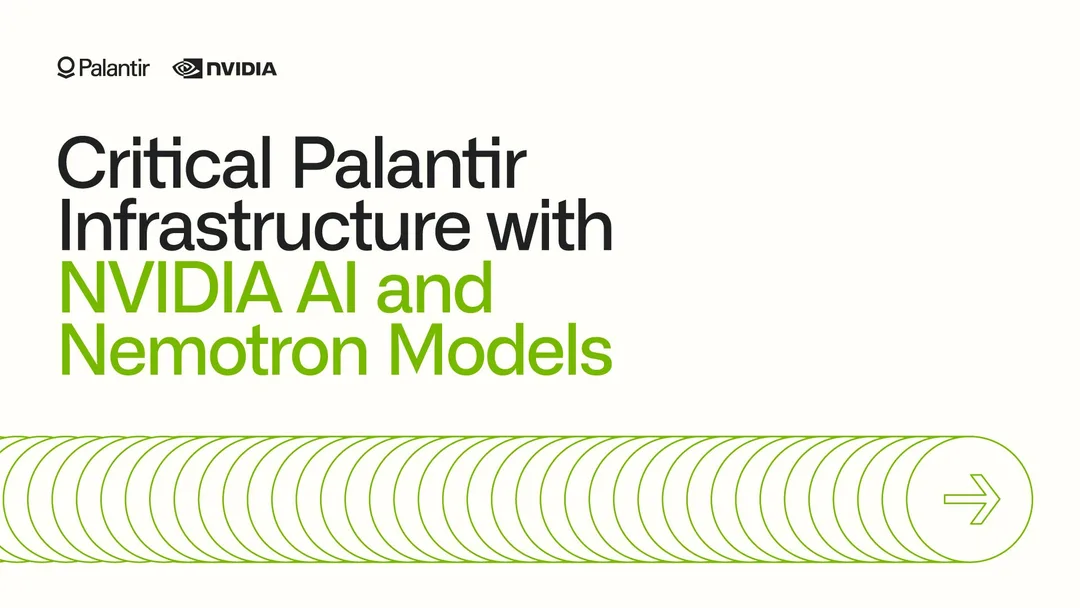 Palantir NVIDIA

Critical Palantir Infrastructure with NVIDIA AI and Nemotron Models